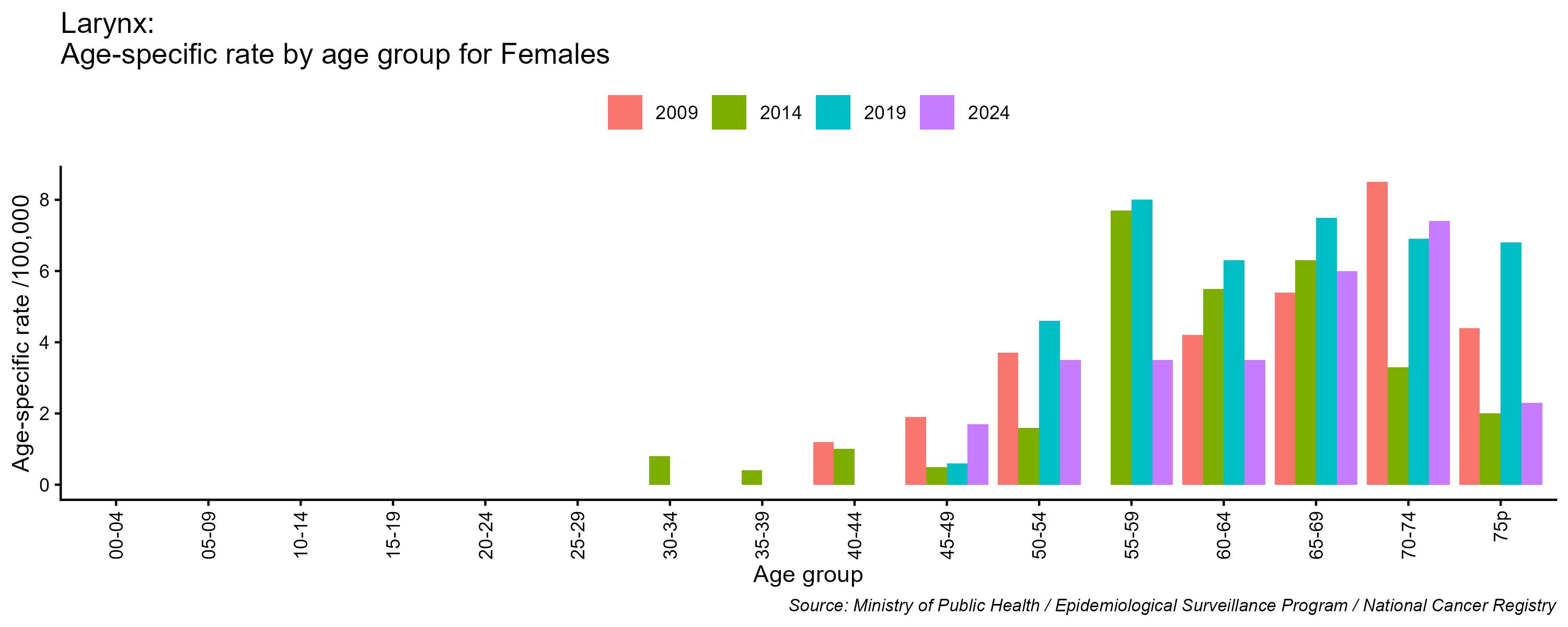 Larynx:
Age-specific rate by age group for Females

2009 2014 2019 2024

Age-specific rate /100,000

8
6
4
2
0

00-04
05-09
10-14
15-19
20-24
25-29
30-34
35-39
40-44
45-49
50-54
55-59
60-64
65-69
70-74
75p

Age group

Source: Ministry of Public Health / Epidemiological Surveillance Program / National Cancer Registry